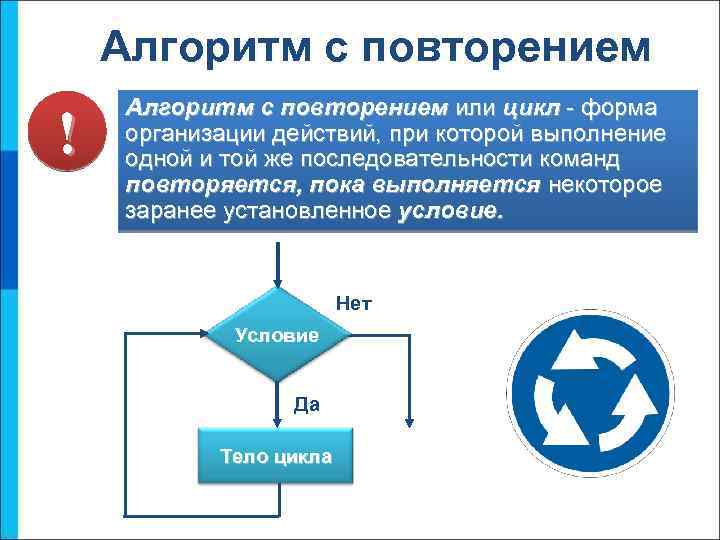 Алгоритм с повторением

!

Алгоритм с повторением или цикл - форма организации действий, при которой выполнение одной и той же последовательности команд повторяется, пока выполняется некоторое заранее установленное условие.

Условие

Нет

Да

Тело цикла